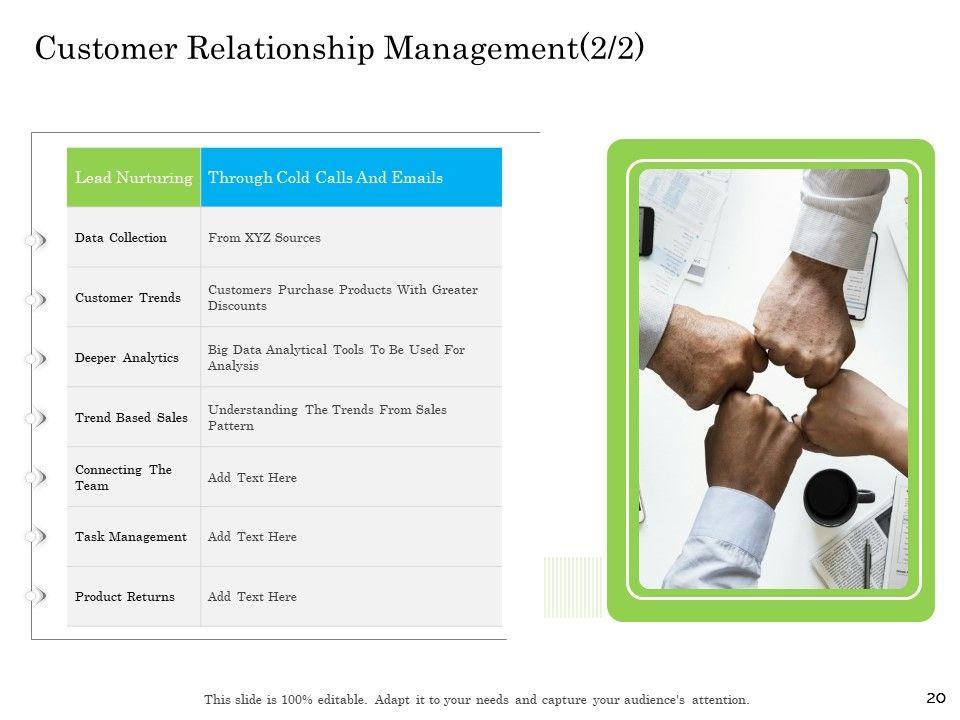 Customer Relationship Management(2/2)

| Lead Nurturing | Through Cold Calls And Emails |
|---|---|
| Data Collection | From XYZ Sources |
| Customer Trends | Customers Purchase Products With Greater Discounts |
| Deeper Analytics | Big Data Analytical Tools To Be Used For Analysis |
| Trend Based Sales | Understanding The Trends From Sales Pattern |
| Connecting The Team | Add Text Here |
| Task Management | Add Text Here |
| Product Returns | Add Text Here |

This slide is 100% editable. Adapt it to your needs and capture your audience's attention.

20